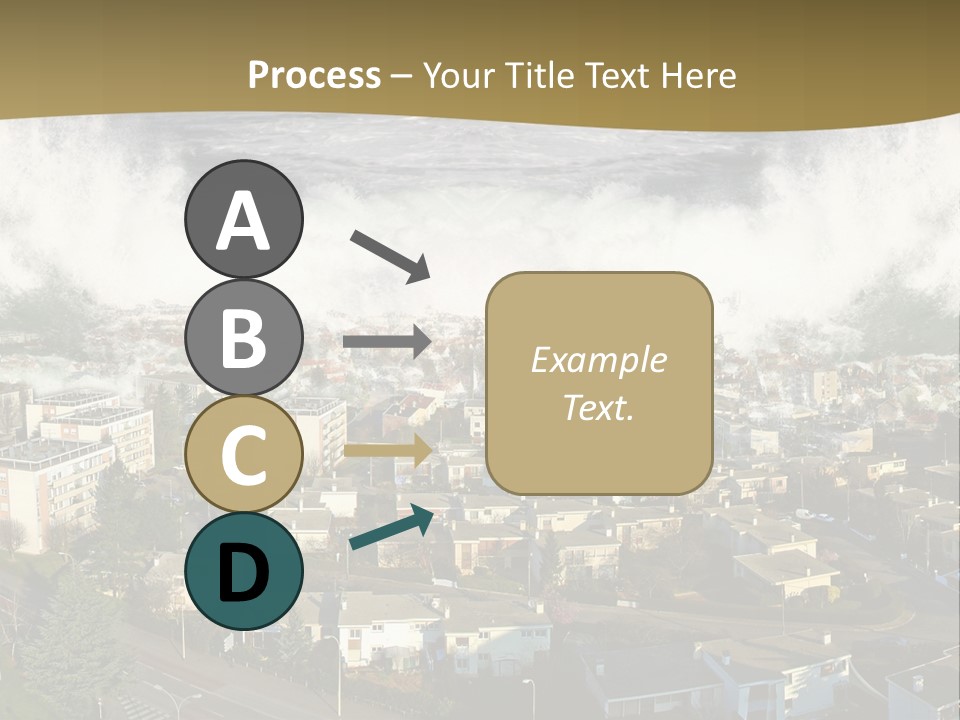 Process – Your Title Text Here

A

B

C

D

Example Text.